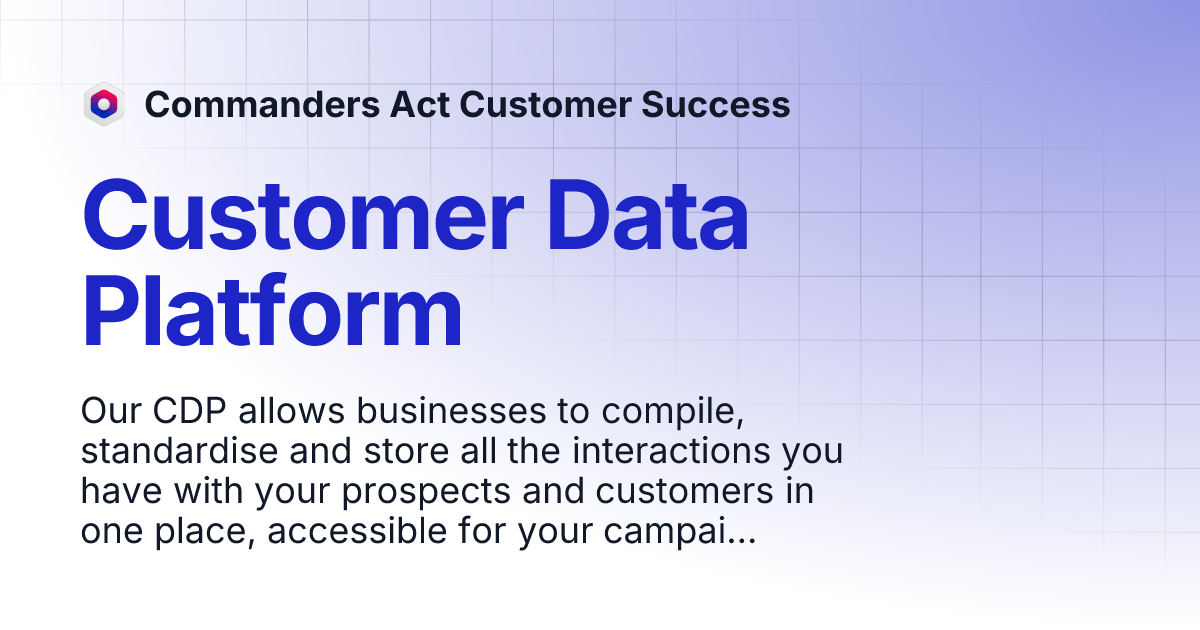 Commanders Act Customer Success

Customer Data Platform

Our CDP allows businesses to compile, standardise and store all the interactions you have with your prospects and customers in one place, accessible for your campai...